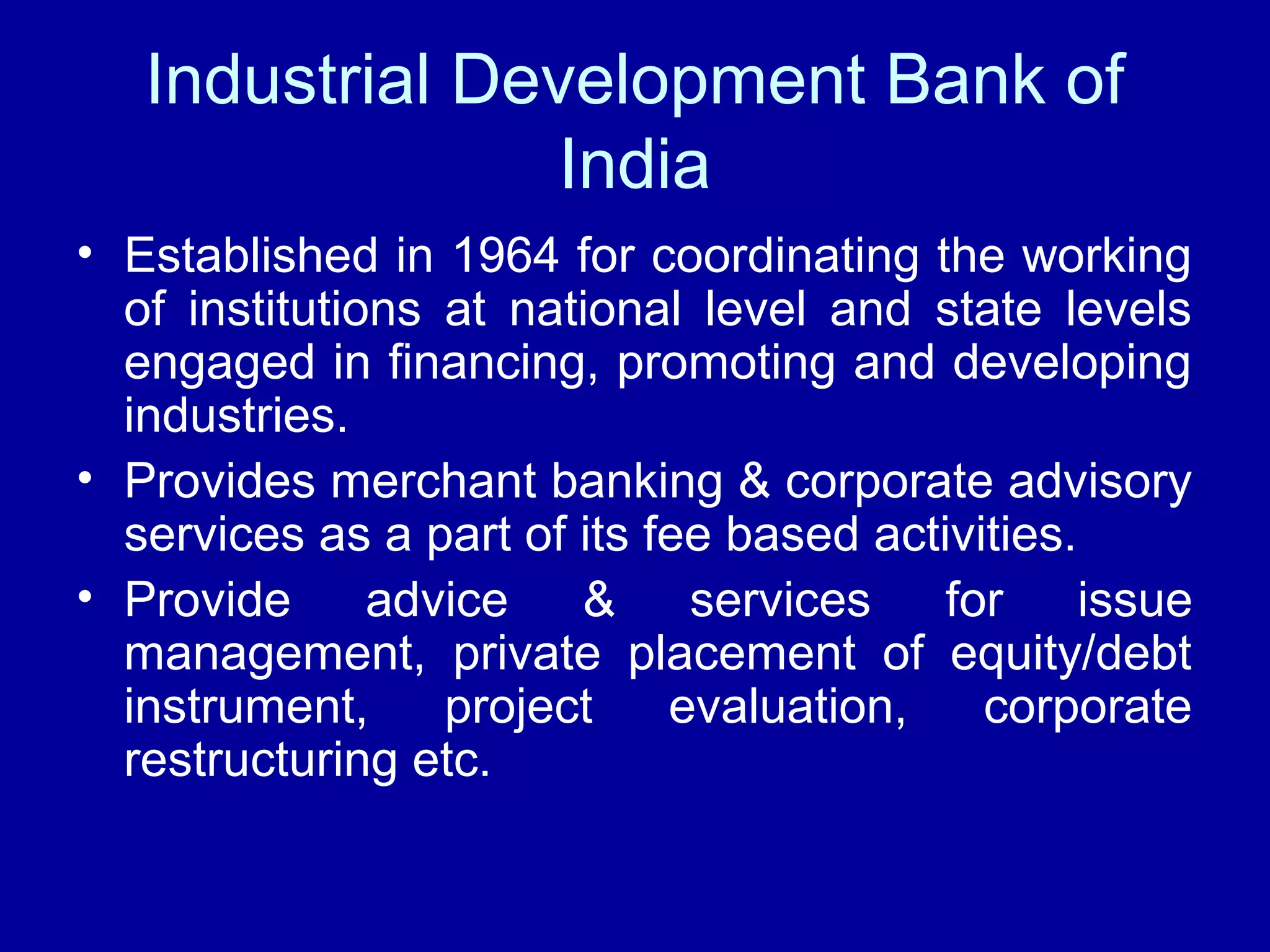 Industrial Development Bank of India

• Established in 1964 for coordinating the working of institutions at national level and state levels engaged in financing, promoting and developing industries.

• Provides merchant banking & corporate advisory services as a part of its fee based activities.

• Provide advice & services for issue management, private placement of equity/debt instrument, project evaluation, corporate restructuring etc.